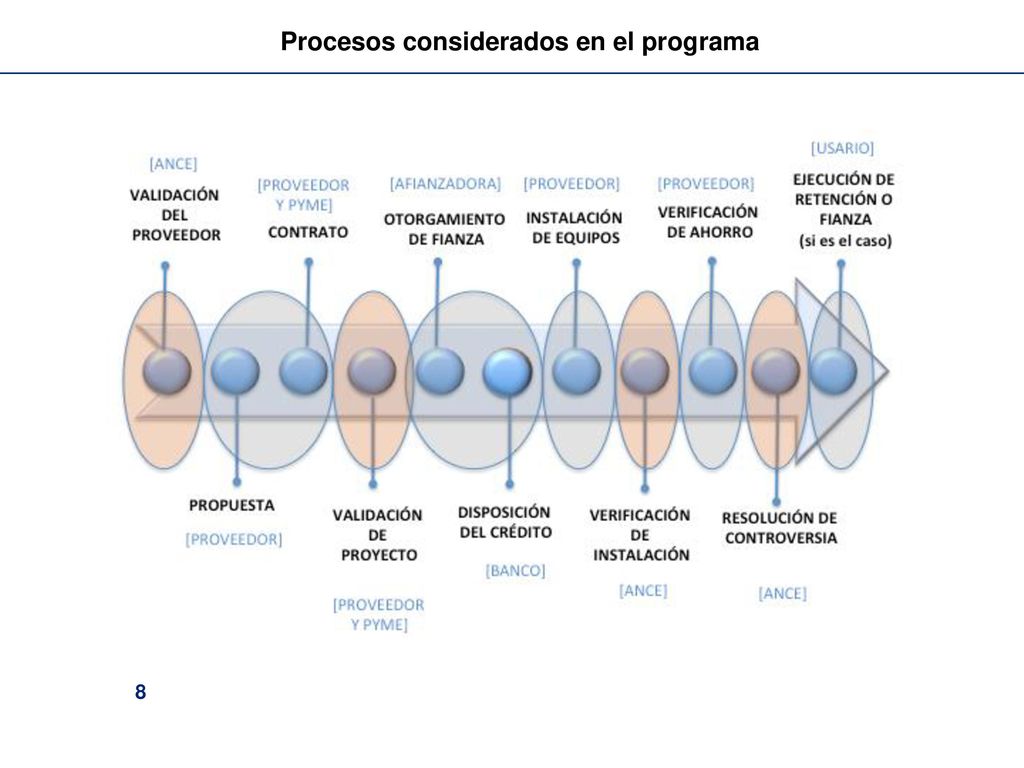 Procesos considerados en el programa

[ANCE]
VALIDACIÓN DEL PROVEEDOR

[PROVEEDOR Y PYME]
CONTRATO

[AFIANZADORA]
OTORGAMIENTO DE FIANZA

[PROVEEDOR]
INSTALACIÓN DE EQUIPOS

[PROVEEDOR]
VERIFICACIÓN DE AHORRO

[USARIO]
EJECUCIÓN DE RETENCIÓN O FIANZA (si es el caso)

PROPUESTA
[PROVEEDOR]

VALIDACIÓN DE PROYECTO
[PROVEEDOR Y PYME]

DISPOSICIÓN DEL CRÉDITO
[BANCO]

VERIFICACIÓN DE INSTALACIÓN
[ANCE]

RESOLUCIÓN DE CONTROVERSIA
[ANCE]

8